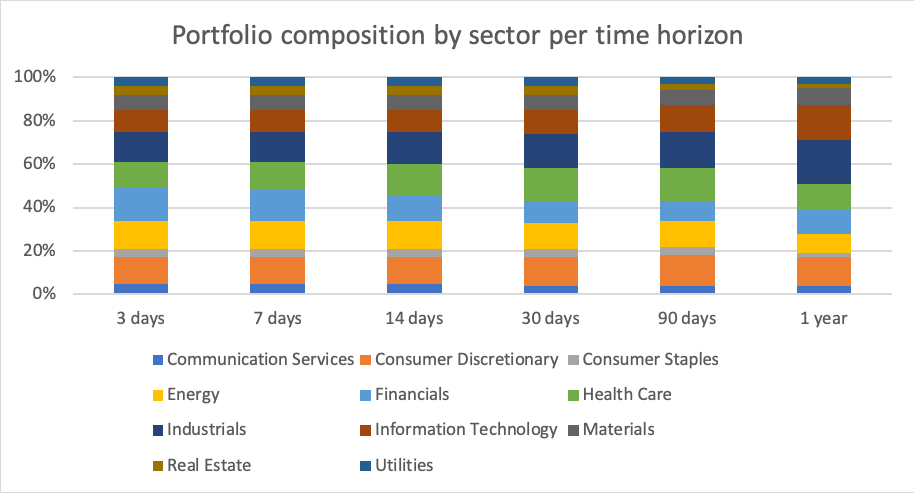 Portfolio composition by sector per time horizon

100%
80%
60%
40%
20%
0%

3 days
7 days
14 days
30 days
90 days
1 year

Communication Services
Consumer Discretionary
Consumer Staples
Energy
Financials
Health Care
Industrials
Information Technology
Materials
Real Estate
Utilities